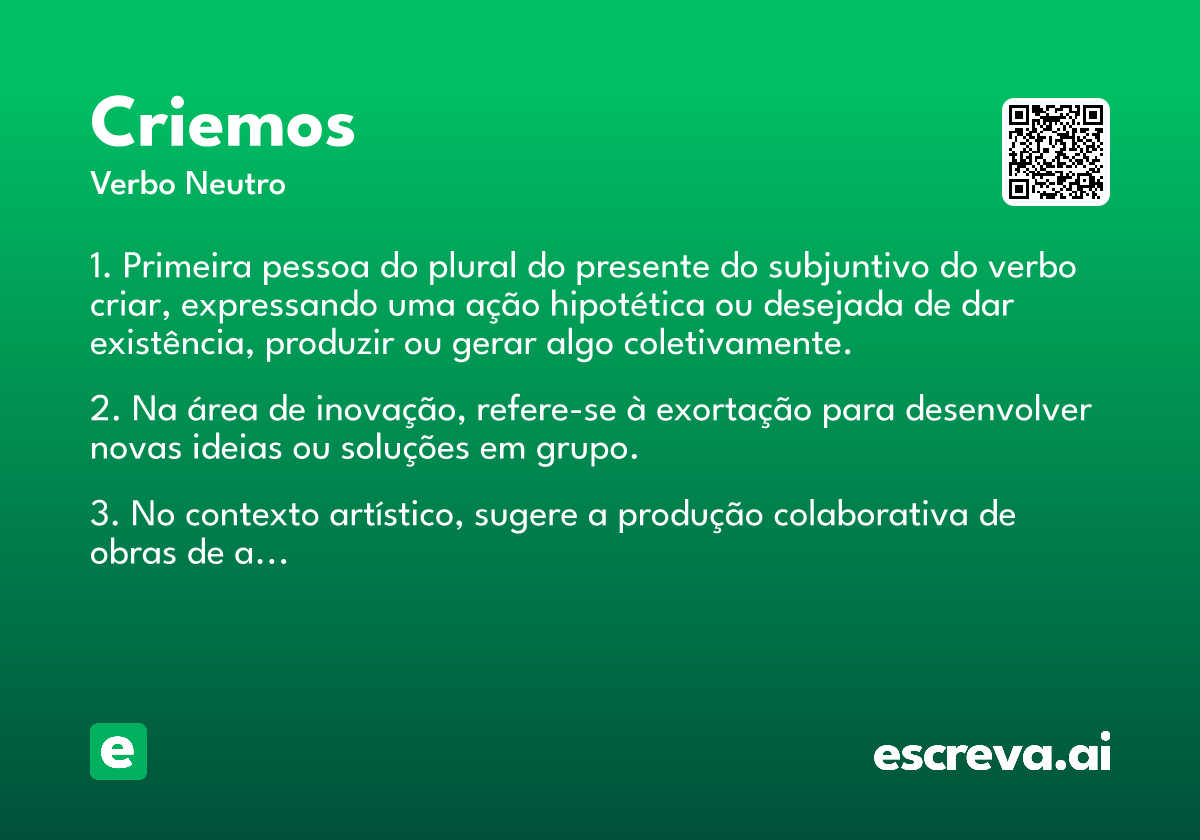 Criemos
Verbo Neutro

1. Primeira pessoa do plural do presente do subjuntivo do verbo criar, expressando uma ação hipotética ou desejada de dar existência, produzir ou gerar algo coletivamente.

2. Na área de inovação, refere-se à exortação para desenvolver novas ideias ou soluções em grupo.

3. No contexto artístico, sugere a produção colaborativa de obras de a...

e

escreva.ai